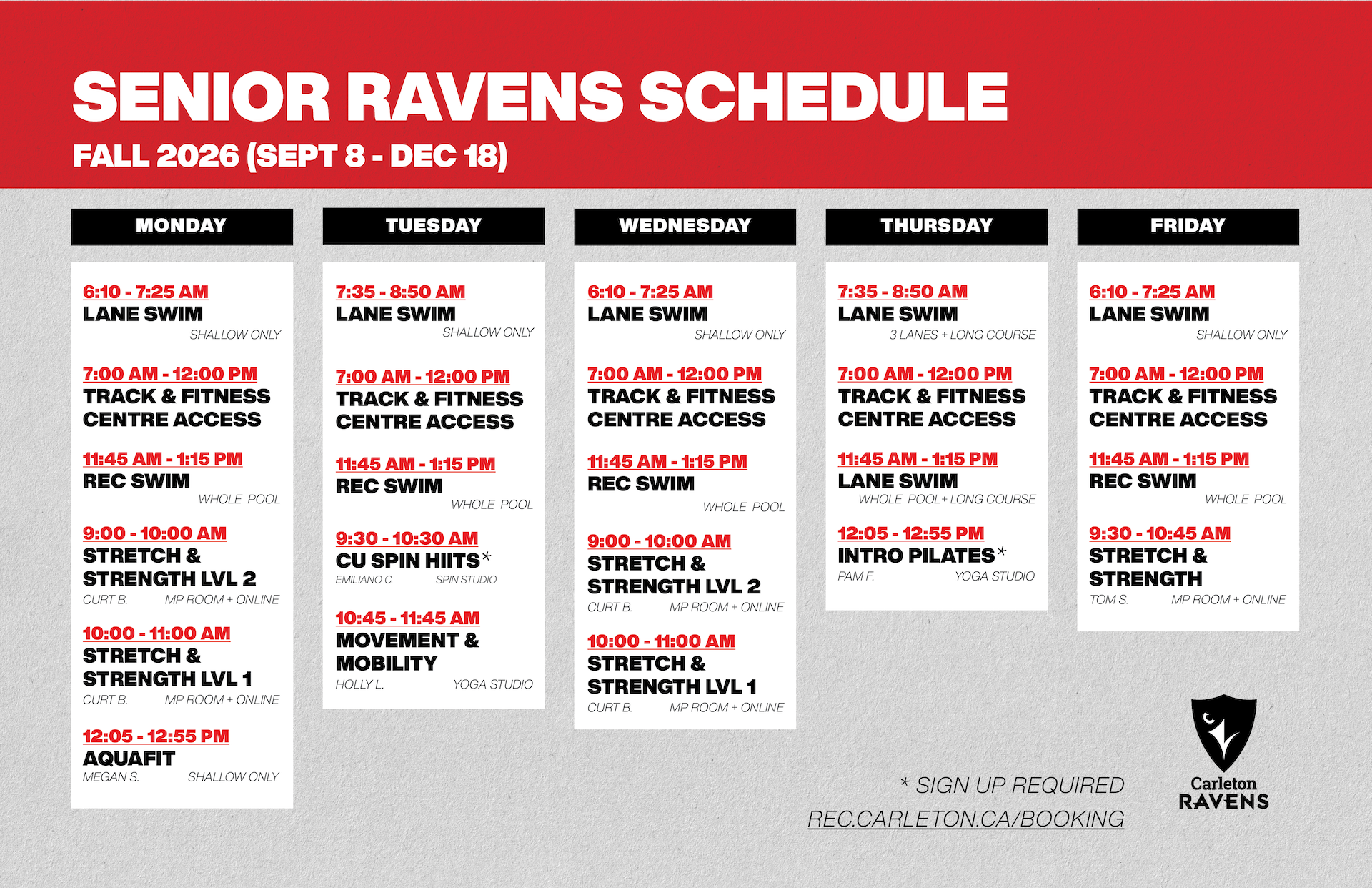 SENIOR RAVENS SCHEDULE
FALL 2026 (SEPT 8 - DEC 18)

MONDAY

6:10 - 7:25 AM
LANE SWIM
SHALLOW ONLY

7:00 AM - 12:00 PM
TRACK & FITNESS CENTRE ACCESS

11:45 AM - 1:15 PM
REC SWIM
WHOLE POOL

9:00 - 10:00 AM
STRETCH & STRENGTH LVL 2
CURT B. MP ROOM + ONLINE

10:00 - 11:00 AM
STRETCH & STRENGTH LVL 1
CURT B. MP ROOM + ONLINE

12:05 - 12:55 PM
AQUAFIT
MEGAN S. SHALLOW ONLY

TUESDAY

7:35 - 8:50 AM
LANE SWIM
SHALLOW ONLY

7:00 AM - 12:00 PM
TRACK & FITNESS CENTRE ACCESS

11:45 AM - 1:15 PM
REC SWIM
WHOLE POOL

9:30 - 10:30 AM
CU SPIN HIITS*
EMILIANO C. SPIN STUDIO

10:45 - 11:45 AM
MOVEMENT & MOBILITY
HOLLY L. YOGA STUDIO

WEDNESDAY

6:10 - 7:25 AM
LANE SWIM
SHALLOW ONLY

7:00 AM - 12:00 PM
TRACK & FITNESS CENTRE ACCESS

11:45 AM - 1:15 PM
REC SWIM
WHOLE POOL

9:00 - 10:00 AM
STRETCH & STRENGTH LVL 2
CURT B. MP ROOM + ONLINE

10:00 - 11:00 AM
STRETCH & STRENGTH LVL 1
CURT B. MP ROOM + ONLINE

THURSDAY

7:35 - 8:50 AM
LANE SWIM
3 LANES + LONG COURSE

7:00 AM - 12:00 PM
TRACK & FITNESS CENTRE ACCESS

11:45 AM - 1:15 PM
LANE SWIM
WHOLE POOL + LONG COURSE

12:05 - 12:55 PM
INTRO PILATES*
PAM F. YOGA STUDIO

FRIDAY

6:10 - 7:25 AM
LANE SWIM
SHALLOW ONLY

7:00 AM - 12:00 PM
TRACK & FITNESS CENTRE ACCESS

11:45 AM - 1:15 PM
REC SWIM
WHOLE POOL

9:30 - 10:45 AM
STRETCH & STRENGTH
TOM S. MP ROOM + ONLINE

* SIGN UP REQUIRED
REC.CARLETON.CA/BOOKING

Carleton
RAVENS